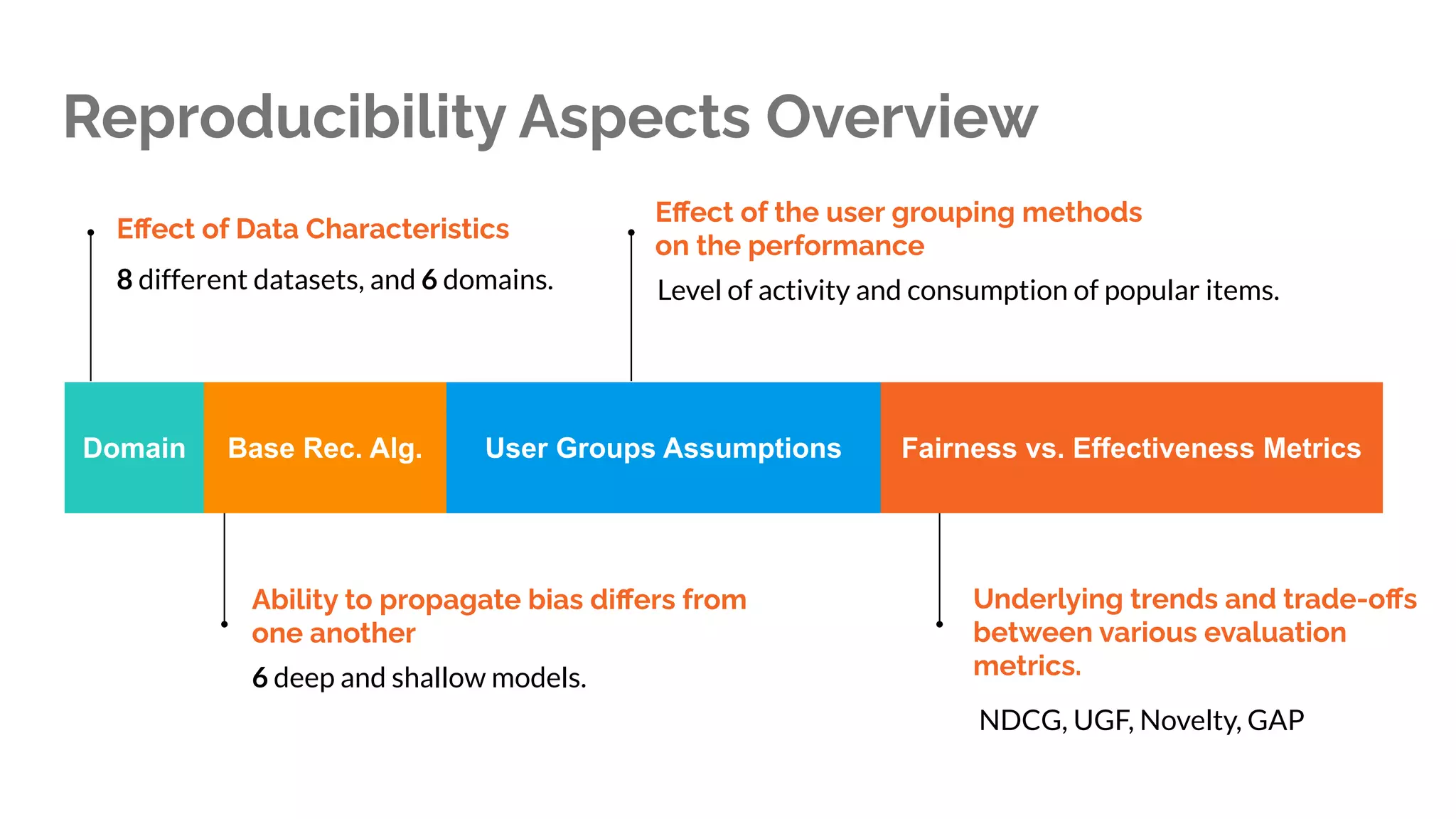 Reproducibility Aspects Overview

Effect of Data Characteristics

8 different datasets, and 6 domains.

Effect of the user grouping methods on the performance

Level of activity and consumption of popular items.

Domain

Base Rec. Alg.

User Groups Assumptions

Fairness vs. Effectiveness Metrics

Ability to propagate bias differs from one another

6 deep and shallow models.

Underlying trends and trade-offs between various evaluation metrics.

NDCG, UGF, Novelty, GAP